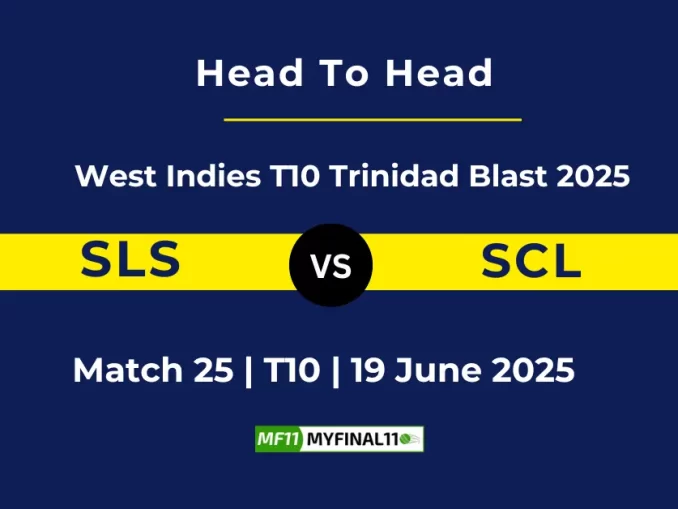 Head To Head

West Indies T10 Trinidad Blast 2025

SLS

VS

SCL

Match 25 | T10 | 19 June 2025

MF11 MYFINAL11